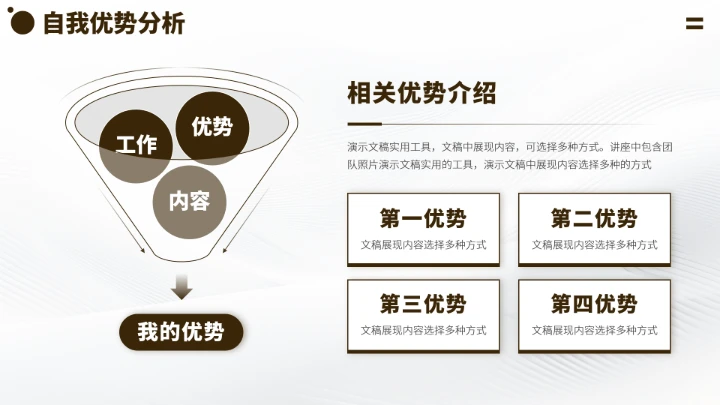 自我优势分析

工作
优势
内容

我的优势

相关优势介绍

演示文稿实用工具，文稿中展现内容，可选择多种方式。讲座中包含团队照片演示文稿实用的工具，演示文稿中展现内容选择多种的方式

第一优势
文稿展现内容选择多种方式

第二优势
文稿展现内容选择多种方式

第三优势
文稿展现内容选择多种方式

第四优势
文稿展现内容选择多种方式